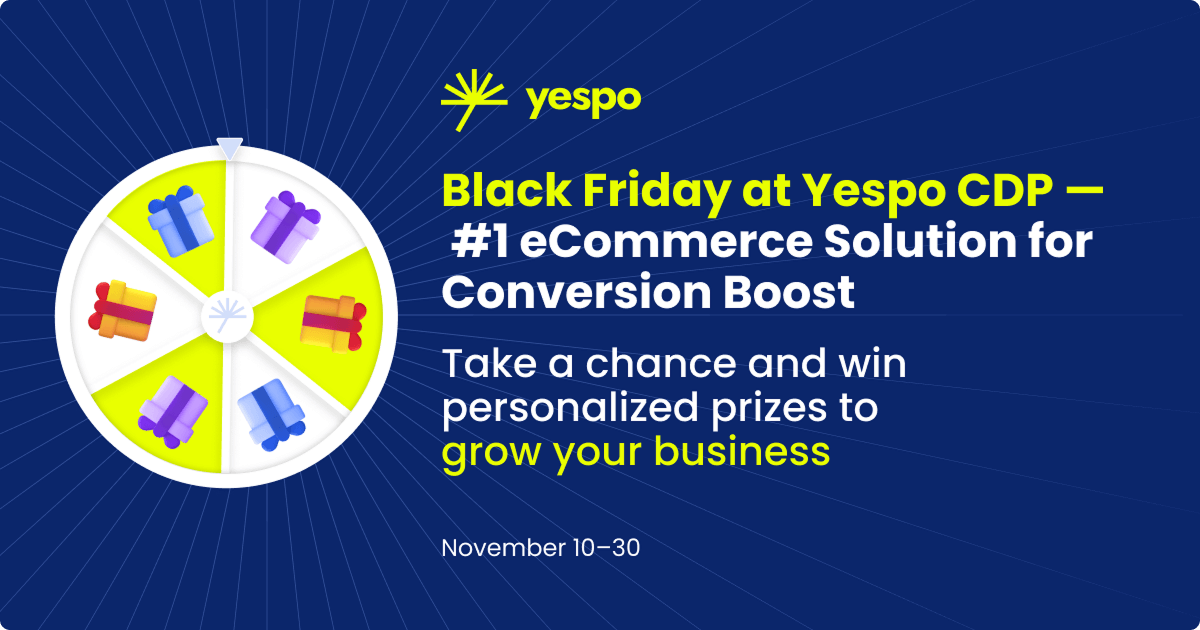 yespo

Black Friday at Yespo CDP — #1 eCommerce Solution for Conversion Boost

Take a chance and win personalized prizes to grow your business

November 10–30